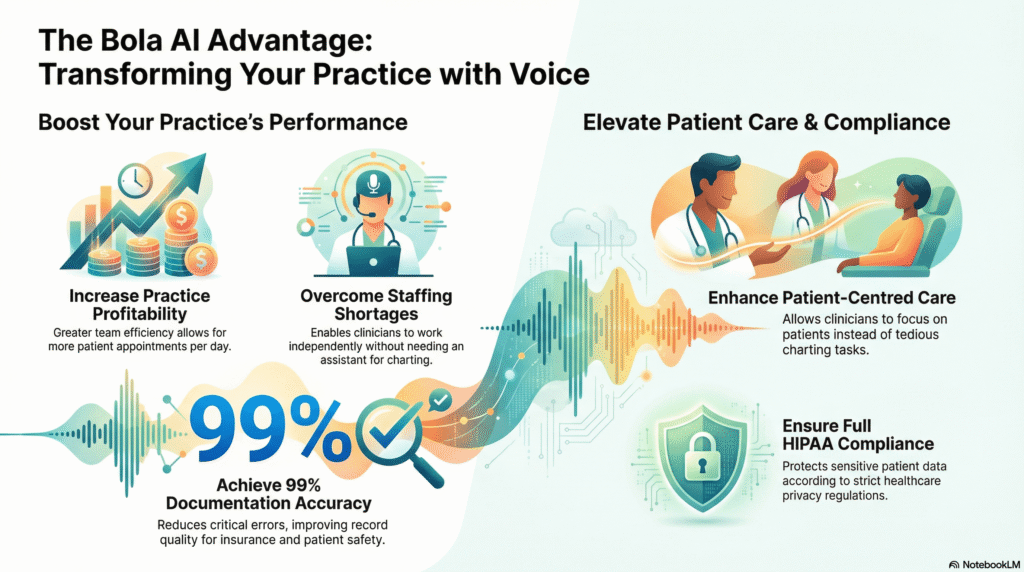 The Bola AI Advantage:
Transforming Your Practice with Voice

Boost Your Practice's Performance

Increase Practice Profitability

Greater team efficiency allows for more patient appointments per day.

Overcome Staffing Shortages

Enables clinicians to work independently without needing an assistant for charting.

99%

Achieve 99% Documentation Accuracy

Reduces critical errors, improving record quality for insurance and patient safety.

Elevate Patient Care & Compliance

Enhance Patient-Centred Care

Allows clinicians to focus on patients instead of tedious charting tasks.

Ensure Full HIPAA Compliance

Protects sensitive patient data according to strict healthcare privacy regulations.

NotebookLM